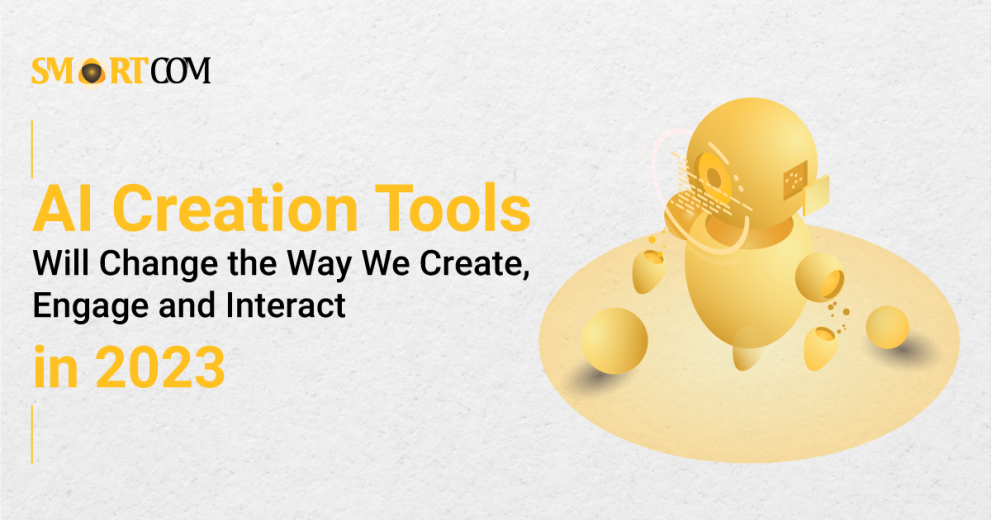 SMARTCOM

AI Creation Tools
Will Change the Way We Create, Engage and Interact
in 2023